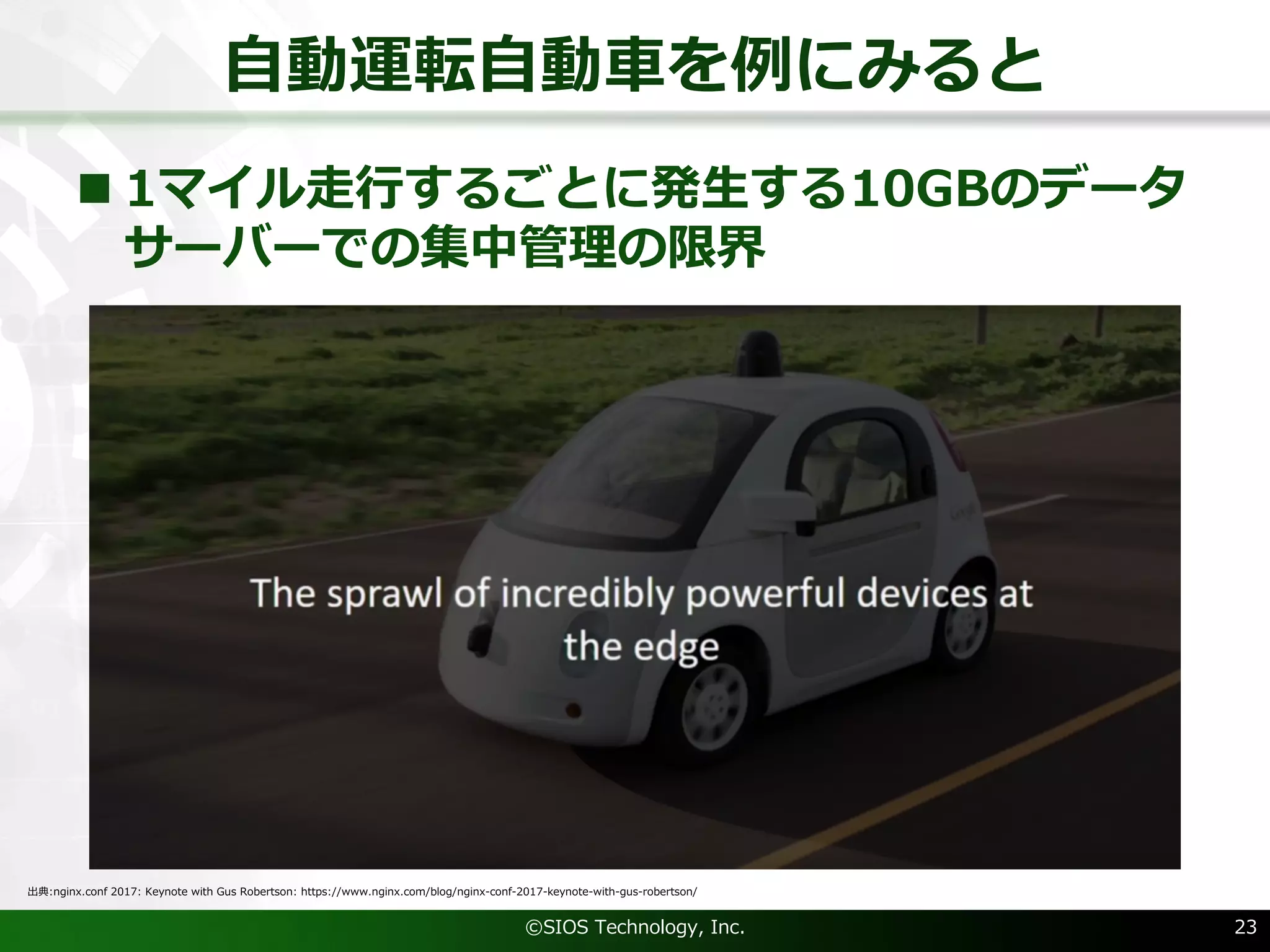 自動運転自動車を例にみると

■ 1マイル走行するごとに発生する10GBのデータ サーバーでの集中管理の限界

The sprawl of incredibly powerful devices at the edge

出典:nginx.conf 2017: Keynote with Gus Robertson: https://www.nginx.com/blog/nginx-conf-2017-keynote-with-gus-robertson/

©SIOS Technology, Inc.

23